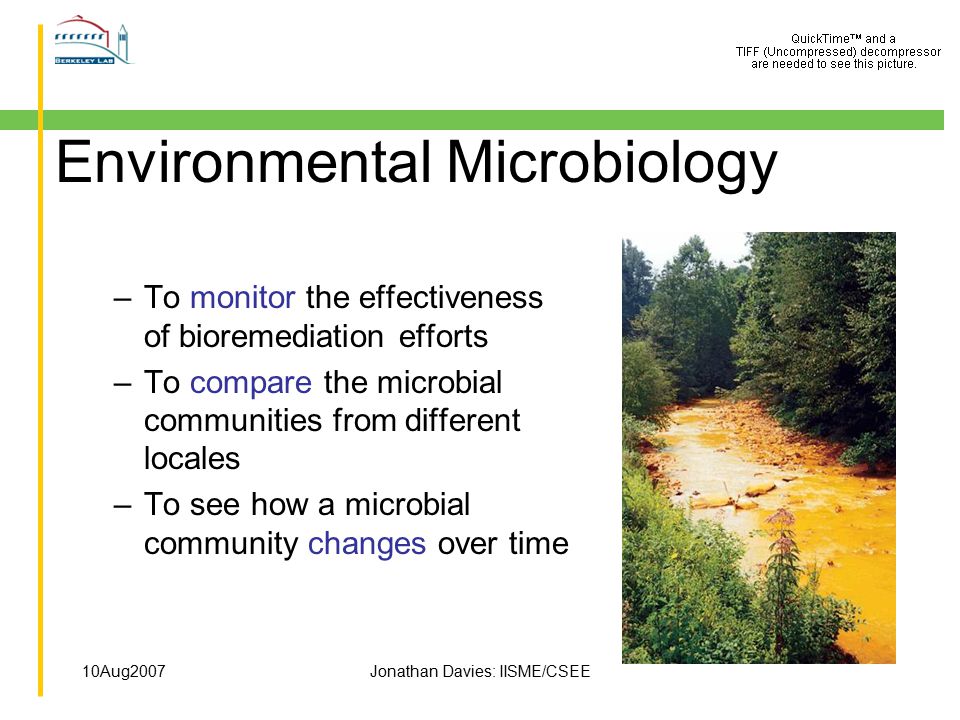 BERKELEY LAB

QuickTime™ and a
TIFF (Uncompressed) decompressor
are needed to see this picture.

Environmental Microbiology

– To monitor the effectiveness of bioremediation efforts

– To compare the microbial communities from different locales

– To see how a microbial community changes over time

10Aug2007

Jonathan Davies: IISME/CSEE